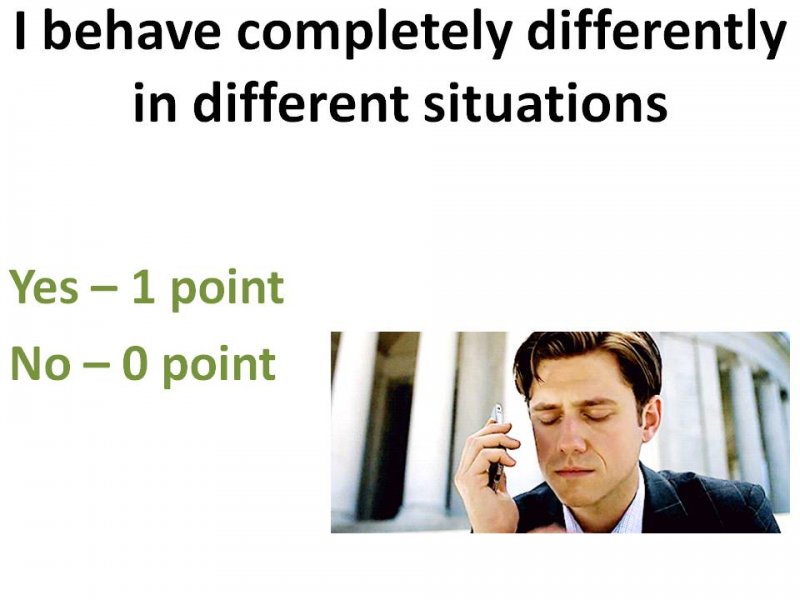 I behave completely differently in different situations

Yes – 1 point
No – 0 point